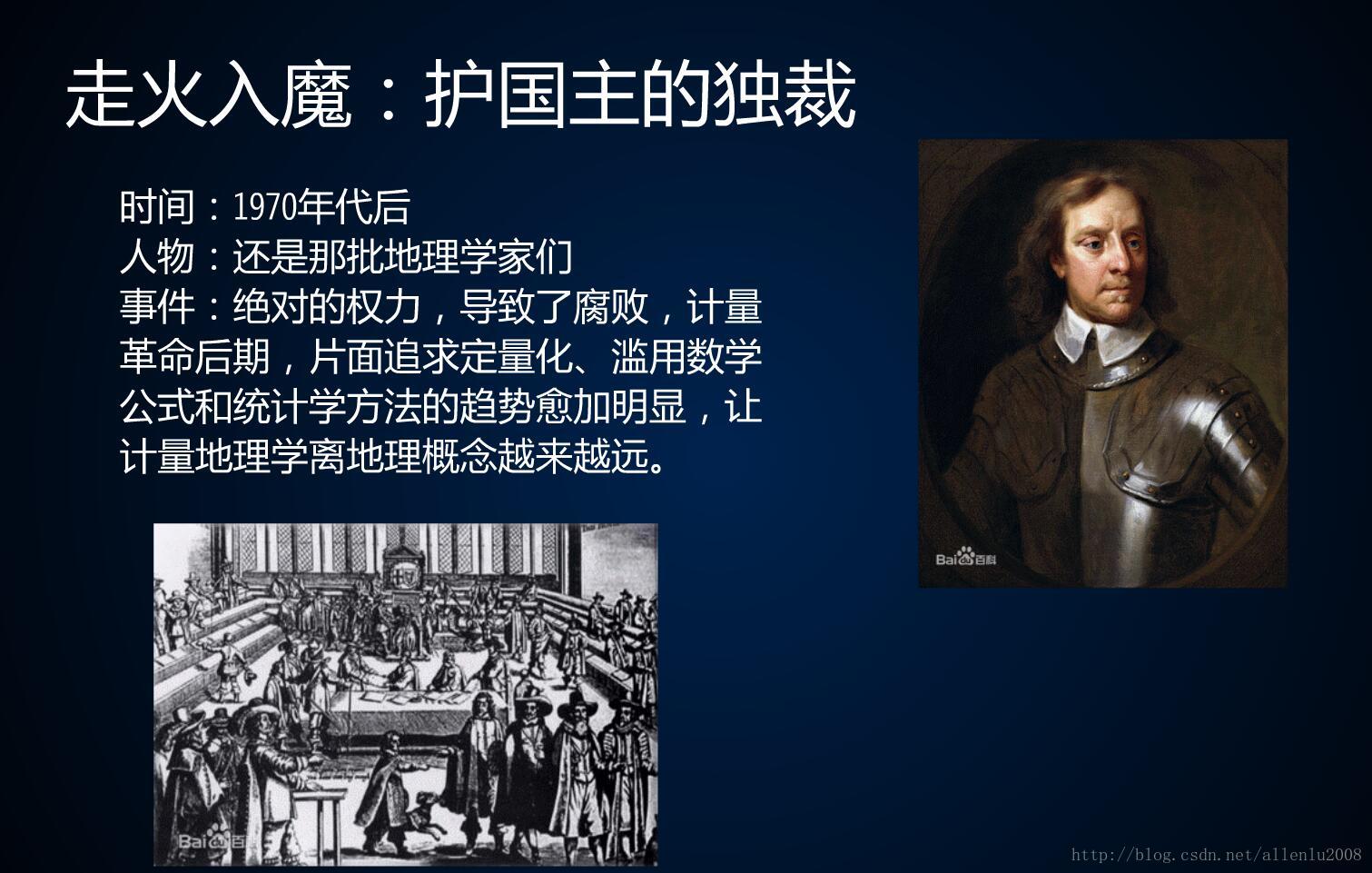 走火入魔：护国主的独裁

时间：1970年代后
人物：还是那批地理学家们
事件：绝对的权力，导致了腐败，计量革命后期，片面追求定量化、滥用数学公式和统计学方法的趋势愈加明显，让计量地理学离地理概念越来越远。

Bai百科

Bai百科

http://blog.csdn.net/allenlu2008